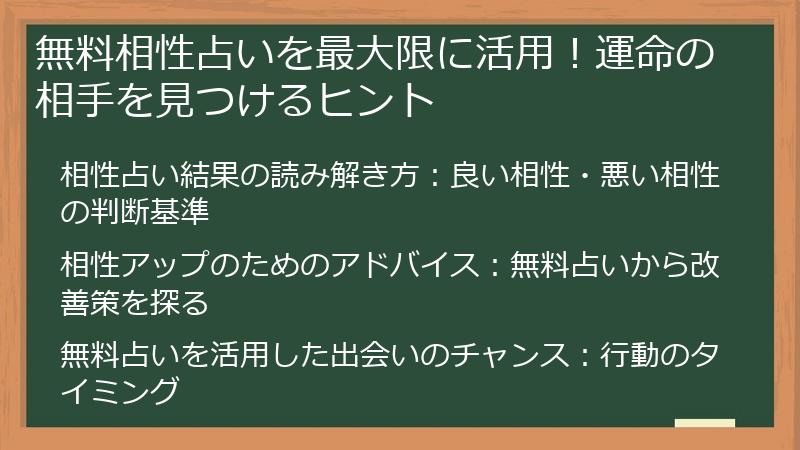 無料相性占いを最大限に活用！運命の相手を見つけるヒント

相性占い結果の読み解き方：良い相性・悪い相性の判断基準

相性アップのためのアドバイス：無料占いから改善策を探る

無料占いを活用した出会いのチャンス：行動のタイミング